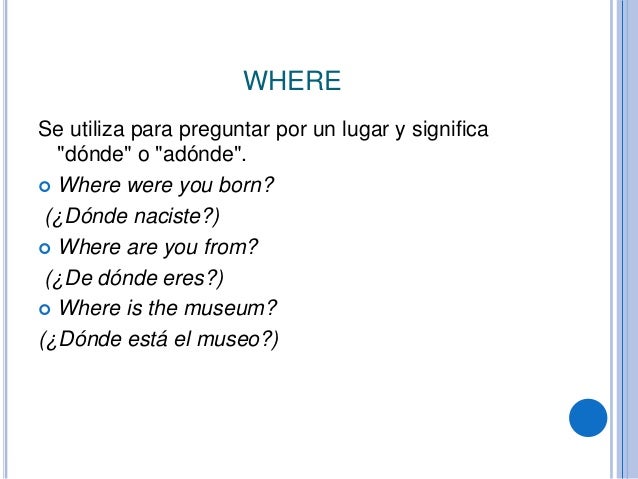 WHERE

Se utiliza para preguntar por un lugar y significa "dónde" o "adónde".

Where were you born?
(¿Dónde naciste?)
Where are you from?
(¿De dónde eres?)
Where is the museum?
(¿Dónde está el museo?)